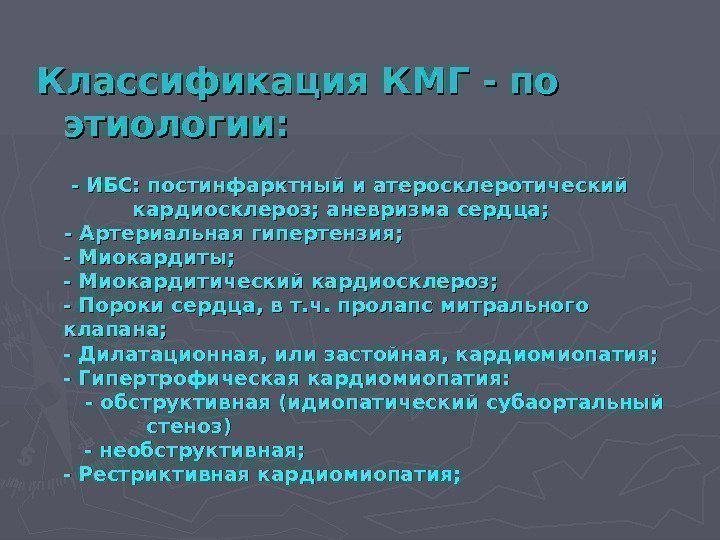 Классификация КМГ - по этиологии:

- ИБС: постинфарктный и атеросклеротический кардиосклероз; аневризма сердца;
- Артериальная гипертензия;
- Миокардиты;
- Миокардитический кардиосклероз;
- Пороки сердца, в т.ч. пролапс митрального клапана;
- Дилатационная, или застойная, кардиомиопатия;
- Гипертрофическая кардиомиопатия:
- обструктивная (идиопатический субаортальный стеноз)
- необструктивная;
- Рестриктивная кардиомиопатия;